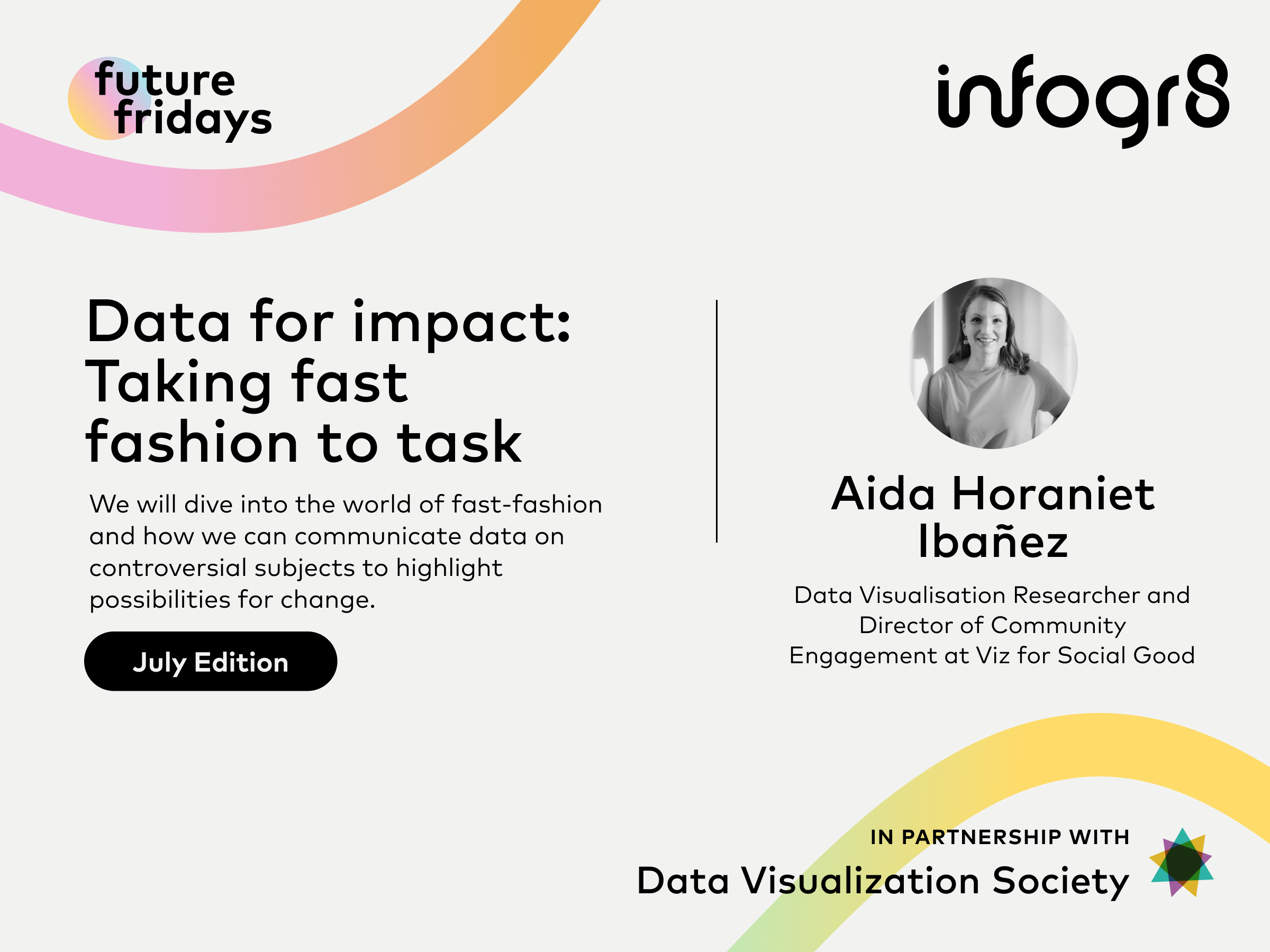 future fridays

infogr8

Data for impact: Taking fast fashion to task

We will dive into the world of fast-fashion and how we can communicate data on controversial subjects to highlight possibilities for change.

July Edition

Aida Horaniet Ibañez

Data Visualisation Researcher and Director of Community Engagement at Viz for Social Good

IN PARTNERSHIP WITH

Data Visualization Society